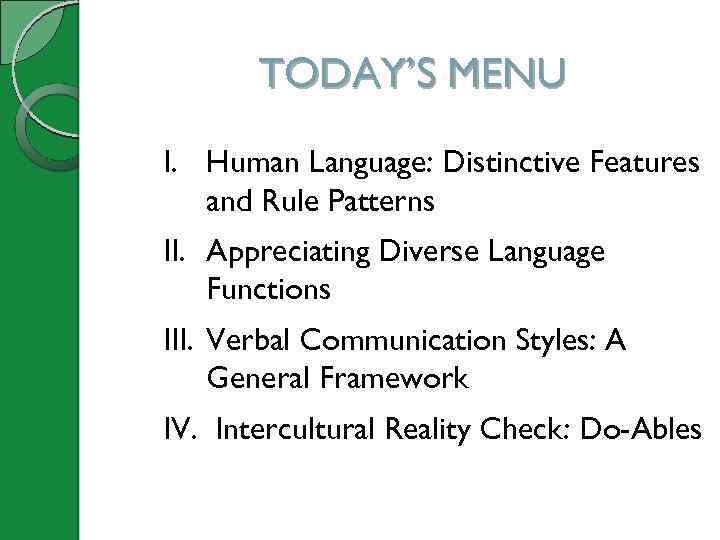 TODAY'S MENU

I. Human Language: Distinctive Features and Rule Patterns

II. Appreciating Diverse Language Functions

III. Verbal Communication Styles: A General Framework

IV. Intercultural Reality Check: Do-Ables